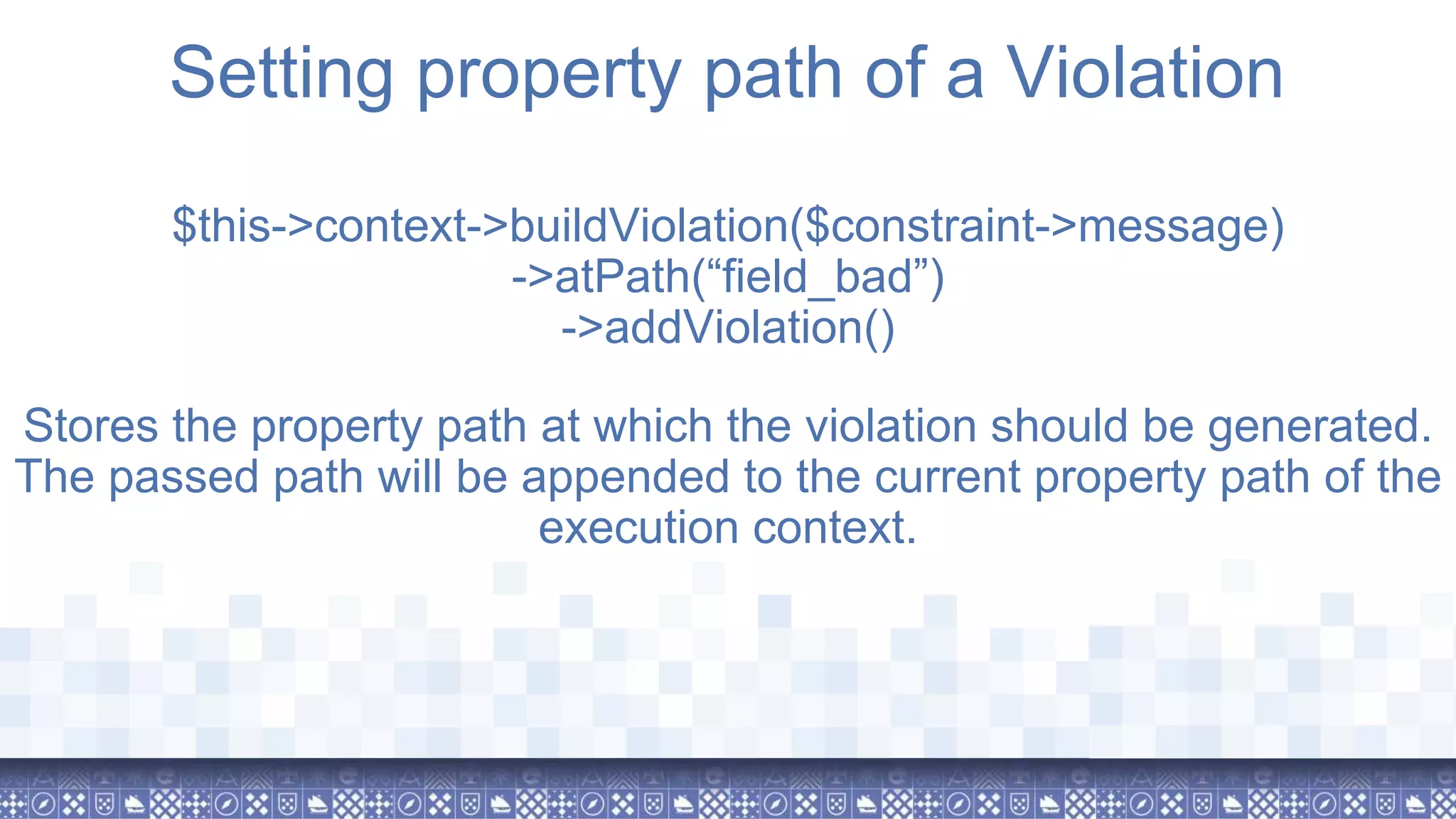 Setting property path of a Violation

$this->context->buildViolation($constraint->message)
->atPath(“field_bad”)
->addViolation()

Stores the property path at which the violation should be generated. The passed path will be appended to the current property path of the execution context.